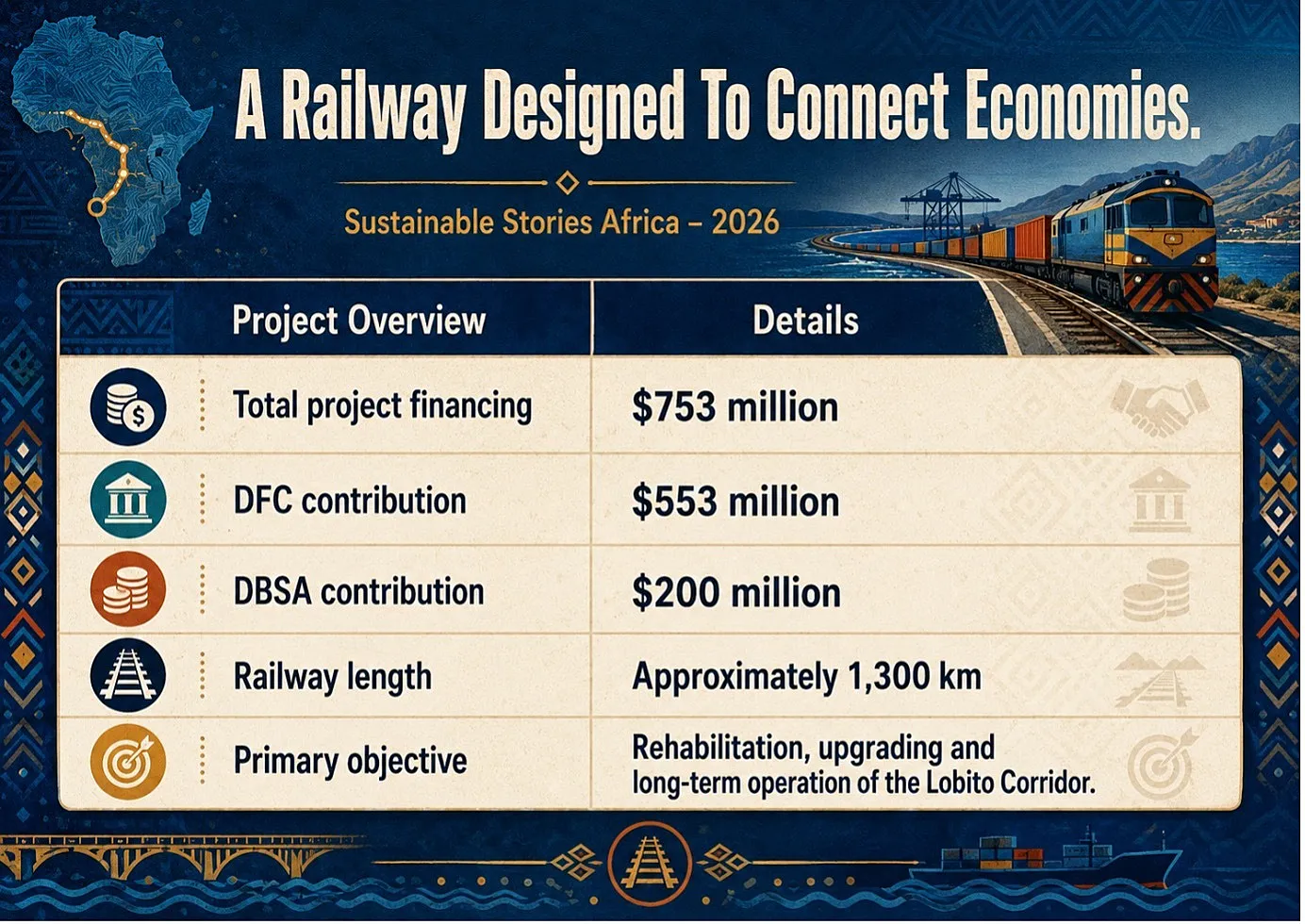 A Railway Designed To Connect Economies.

Sustainable Stories Africa – 2026

| Project Overview | Details |
|---|---|
| Total project financing | $753 million |
| DFC contribution | $553 million |
| DBSA contribution | $200 million |
| Railway length | Approximately 1,300 km |
| Primary objective | Rehabilitation, upgrading and long-term operation of the Lobito Corridor. |